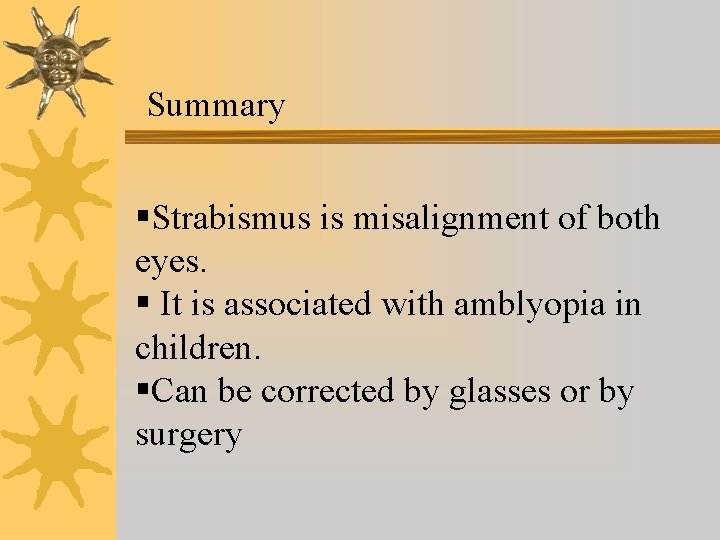 Summary

▪Strabismus is misalignment of both eyes.
▪ It is associated with amblyopia in children.
▪Can be corrected by glasses or by surgery